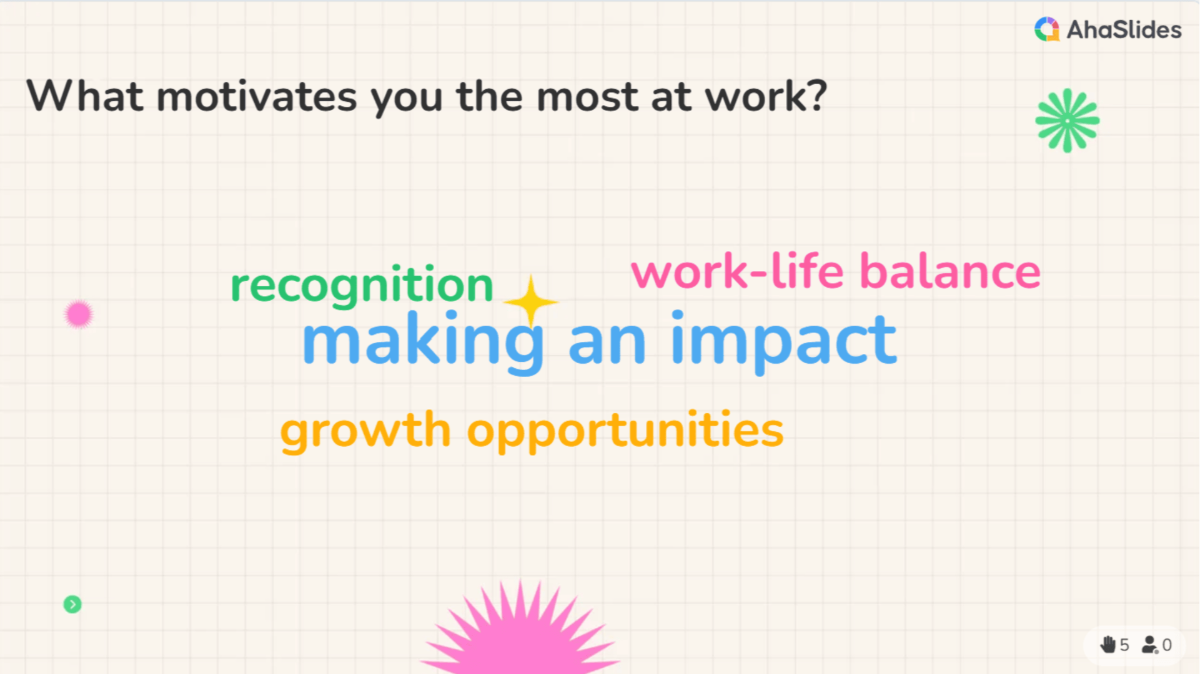 AhaSlides

What motivates you the most at work?

recognition

work-life balance

making an impact

growth opportunities

5 0